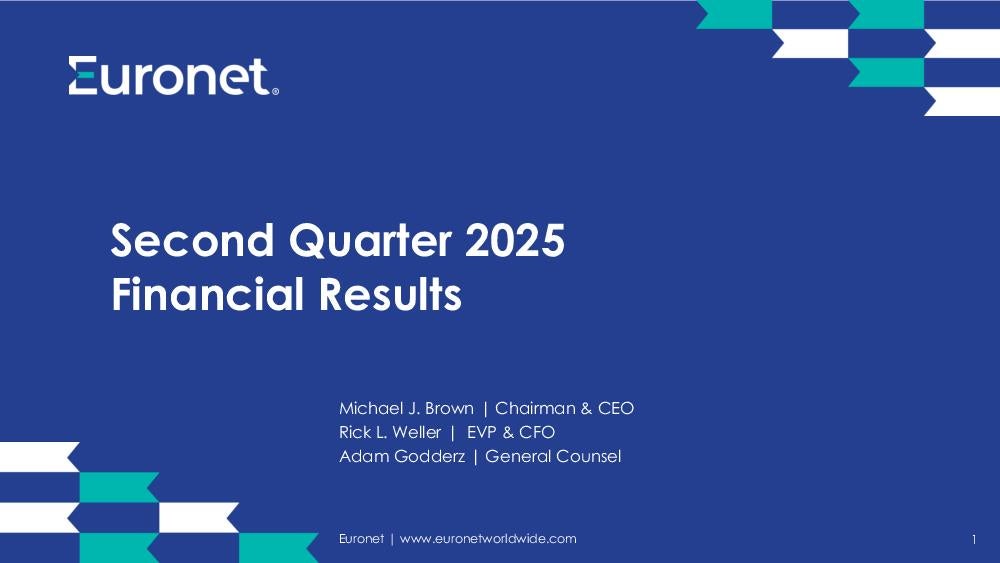 Euronet®

Second Quarter 2025
Financial Results

Michael J. Brown | Chairman & CEO
Rick L. Weller | EVP & CFO
Adam Godderz | General Counsel

Euronet | www.euronetworldwide.com

1